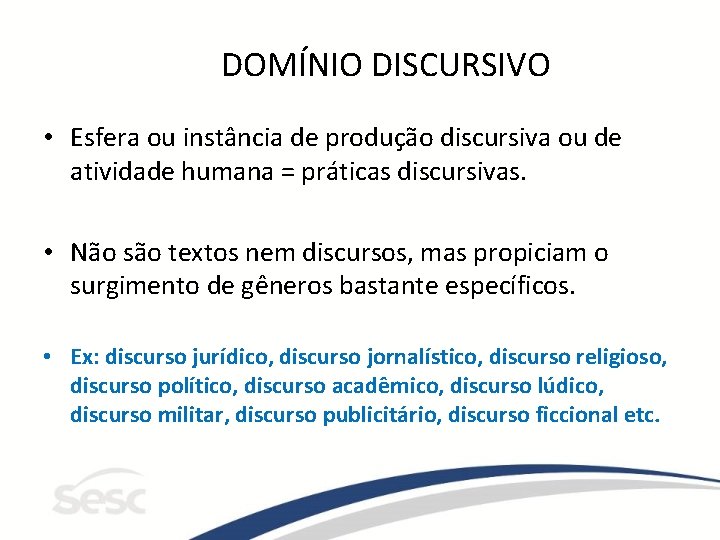 DOMÍNIO DISCURSIVO

• Esfera ou instância de produção discursiva ou de atividade humana = práticas discursivas.

• Não são textos nem discursos, mas propiciam o surgimento de gêneros bastante específicos.

• Ex: discurso jurídico, discurso jornalístico, discurso religioso, discurso político, discurso acadêmico, discurso lúdico, discurso militar, discurso publicitário, discurso ficcional etc.

sesc